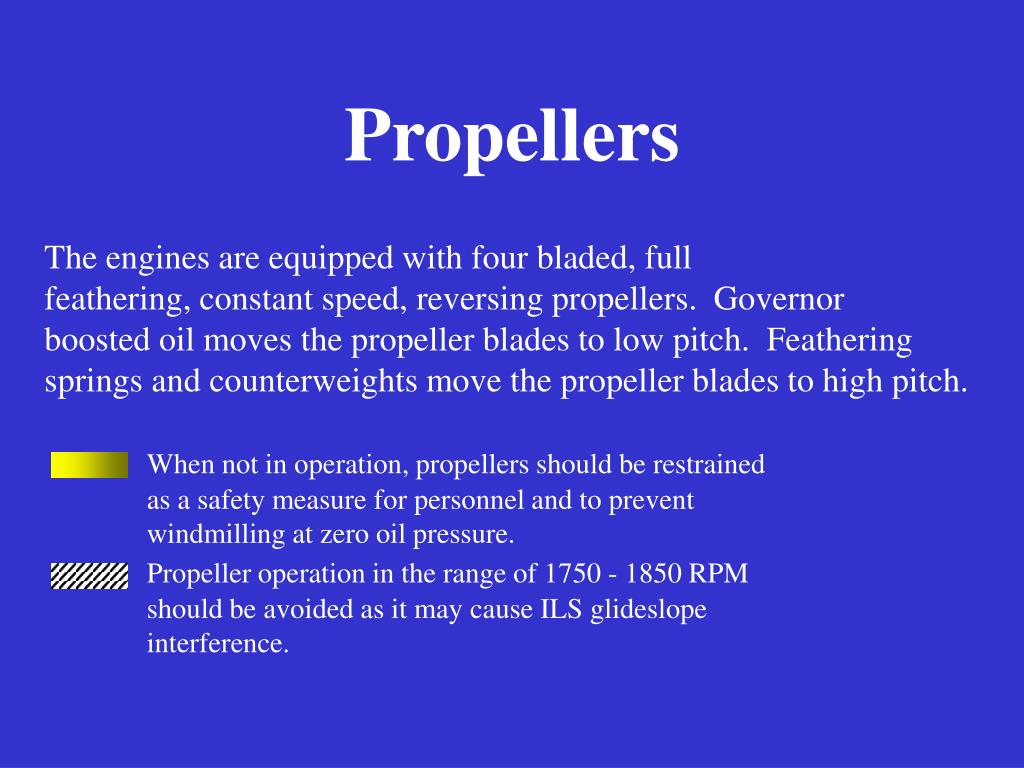 Propellers

The engines are equipped with four bladed, full feathering, constant speed, reversing propellers. Governor boosted oil moves the propeller blades to low pitch. Feathering springs and counterweights move the propeller blades to high pitch.

When not in operation, propellers should be restrained as a safety measure for personnel and to prevent windmilling at zero oil pressure.

Propeller operation in the range of 1750 - 1850 RPM should be avoided as it may cause ILS glideslope interference.